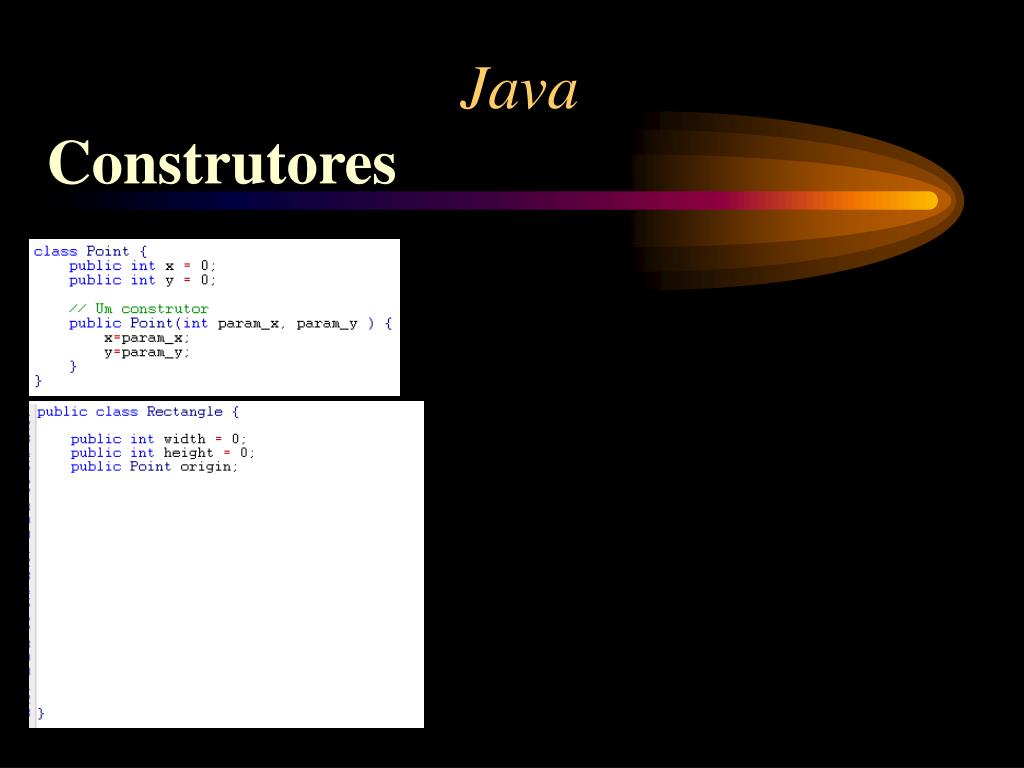 Java

Construtores

class Point {
    public int x = 0;
    public int y = 0;

    // Um construtor
    public Point(int param_x, param_y ) {
        x=param_x;
        y=param_y;
    }
}

public class Rectangle {

    public int width = 0;
    public int height = 0;
    public Point origin;

}